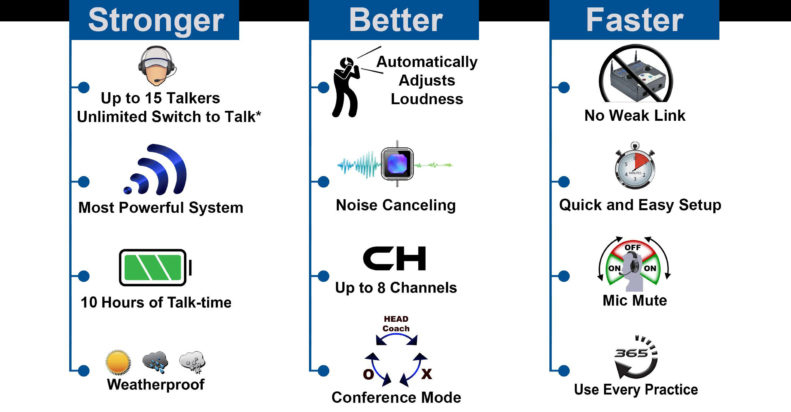 Stronger

Up to 15 Talkers
Unlimited Switch to Talk*

Most Powerful System

10 Hours of Talk-time

Weatherproof

Better

Automatically Adjusts Loudness

Noise Canceling

CH

Up to 8 Channels

HEAD Coach

O

X

Conference Mode

Faster

No Weak Link

Quick and Easy Setup

OFF

ON

ON

Mic Mute

365

Use Every Practice